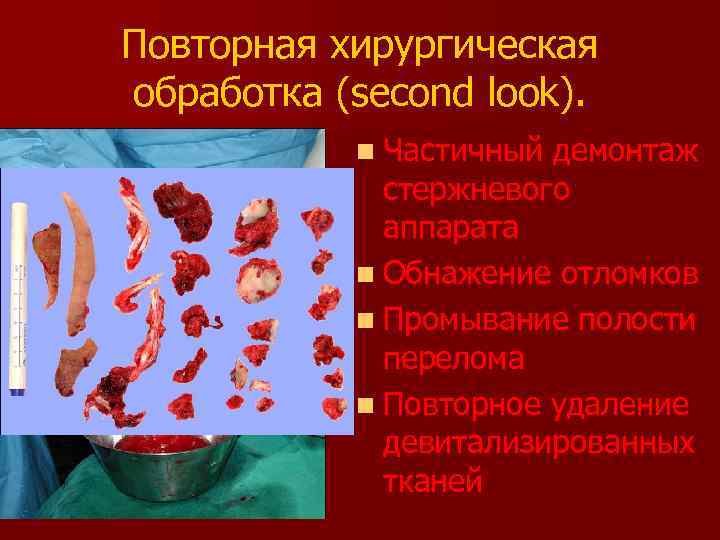 Повторная хирургическая обработка (second look).

Частичный демонтаж стержневого аппарата

Обнажение отломков

Промывание полости перелома

Повторное удаление девитализированных тканей